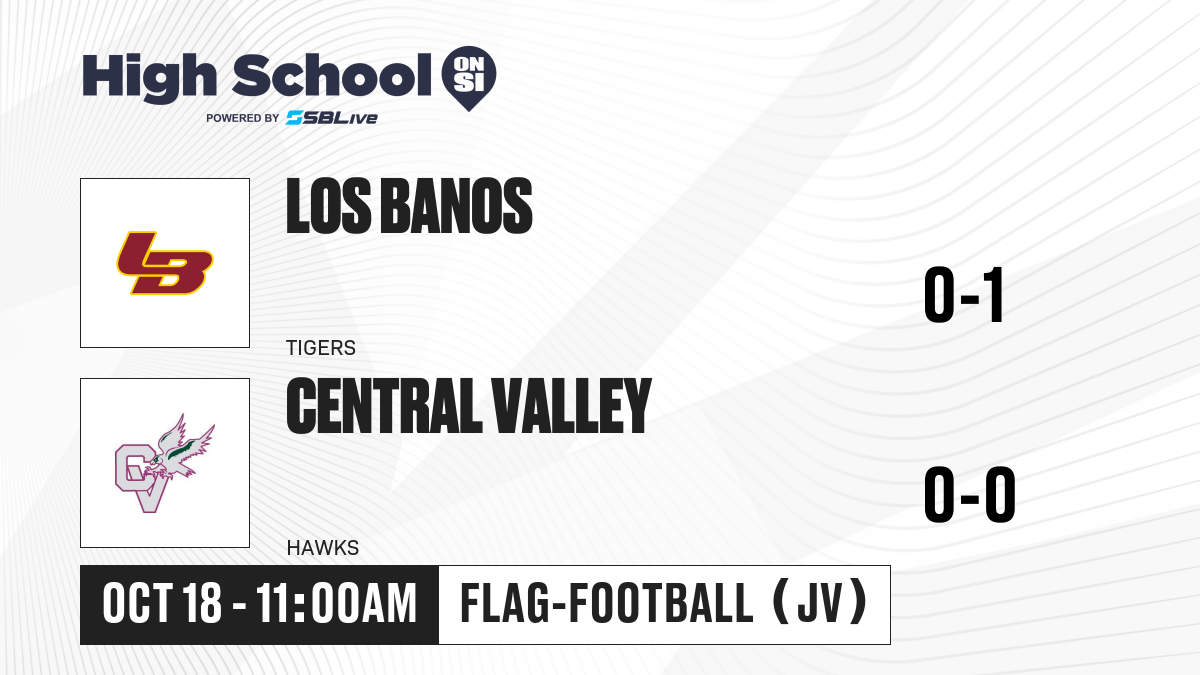 High School ON SI
POWERED BY SBLive

LB

LOS BANOS

TIGERS

0-1

CV

CENTRAL VALLEY

HAWKS

0-0

OCT 18 - 11:00AM

FLAG-FOOTBALL (JV)